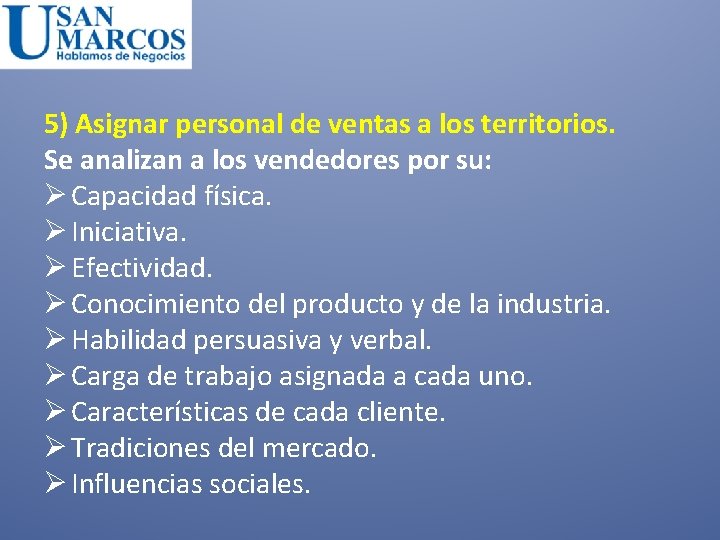 U SAN MARCOS
Hablamos de Negocios

5) Asignar personal de ventas a los territorios.
Se analizan a los vendedores por su:
➢ Capacidad física.
➢ Iniciativa.
➢ Efectividad.
➢ Conocimiento del producto y de la industria.
➢ Habilidad persuasiva y verbal.
➢ Carga de trabajo asignada a cada uno.
➢ Características de cada cliente.
➢ Tradiciones del mercado.
➢ Influencias sociales.